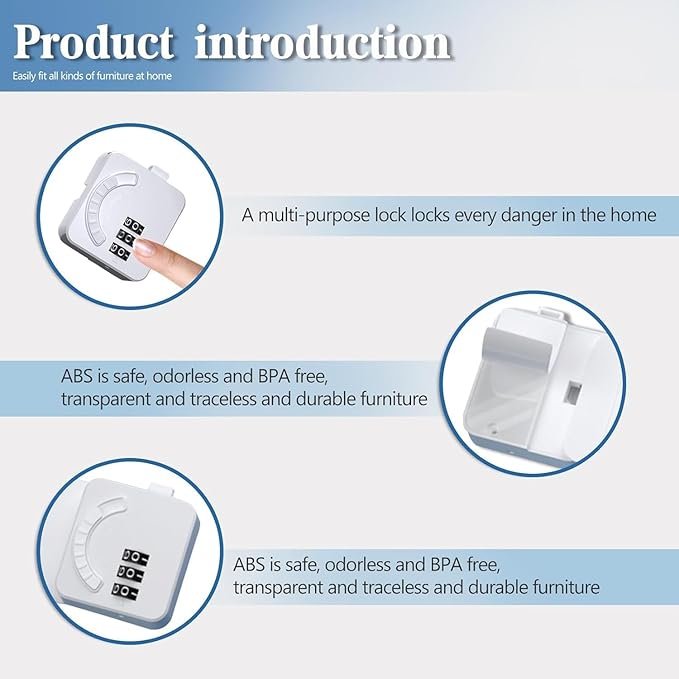 Product introduction
Easily fit all kinds of furniture at home

A multi-purpose lock locks every danger in the home

ABS is safe, odorless and BPA free, transparent and traceless and durable furniture

ABS is safe, odorless and BPA free, transparent and traceless and durable furniture